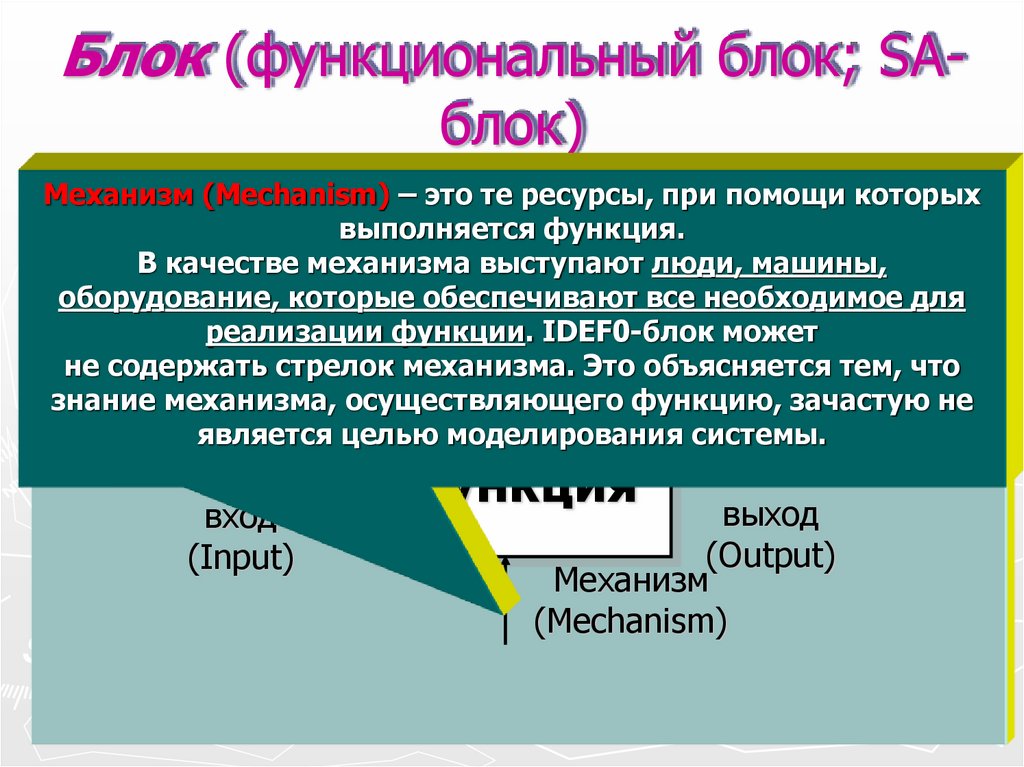 Блок (функциональный блок; SA-блок)

Механизм (Mechanism) – это те ресурсы, при помощи которых выполняется функция.
В качестве механизма выступают люди, машины, оборудование, которые обеспечивают все необходимое для реализации функции. IDEF0-блок может не содержать стрелок механизма. Это объясняется тем, что знание механизма, осуществляющего функцию, зачастую не является целью моделирования системы.

нкция

вход
(Input)

выход
(Output)

Механизм
(Mechanism)